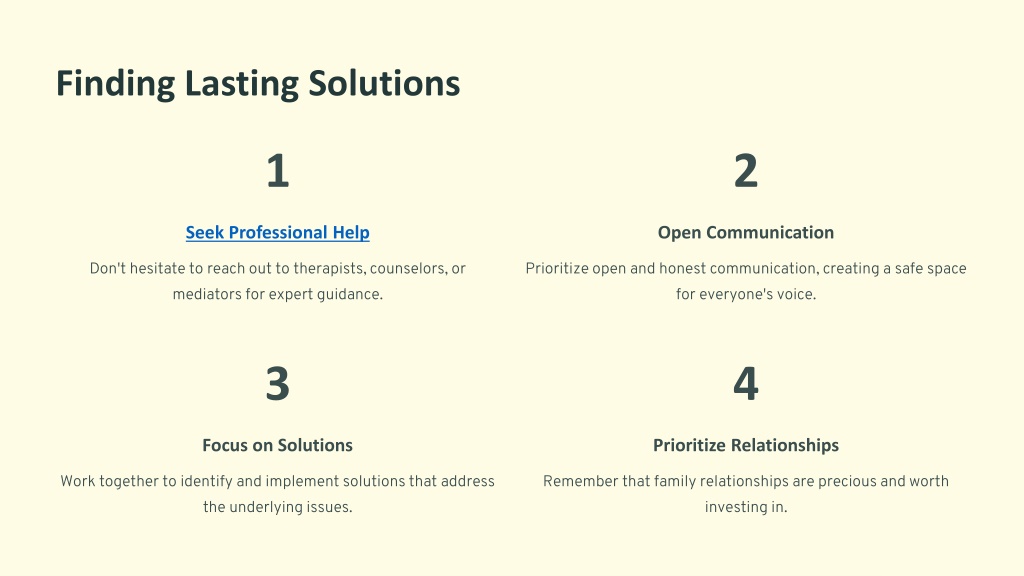 Finding Lasting Solutions

1

Seek Professional Help

Don't hesitate to reach out to therapists, counselors, or mediators for expert guidance.

2

Open Communication

Prioritize open and honest communication, creating a safe space for everyone's voice.

3

Focus on Solutions

Work together to identify and implement solutions that address the underlying issues.

4

Prioritize Relationships

Remember that family relationships are precious and worth investing in.